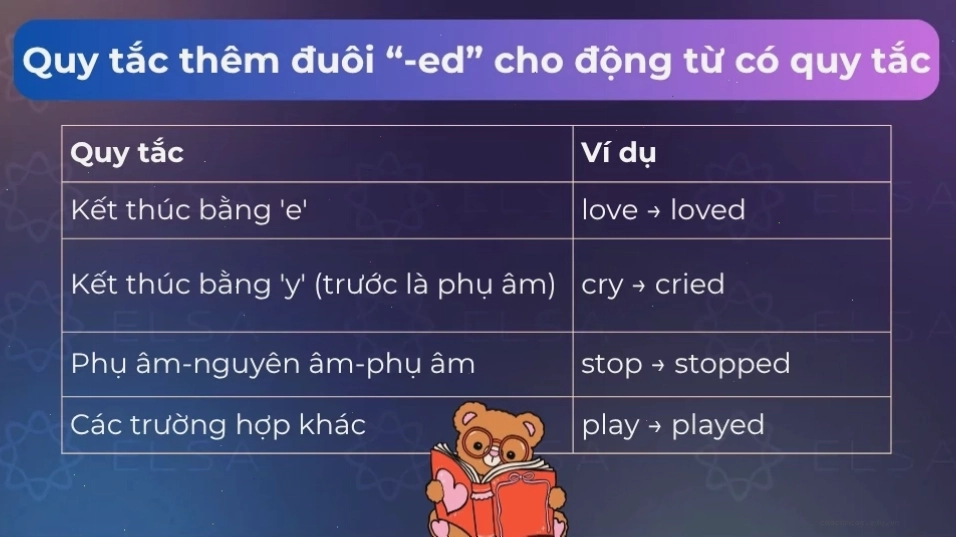 Quy tắc thêm đuôi "-ed" cho động từ có quy tắc

| Quy tắc | Ví dụ |
|---|---|
| Kết thúc bằng 'e' | love → loved |
| Kết thúc bằng 'y' (trước là phụ âm) | cry → cried |
| Phụ âm-nguyên âm-phụ âm | stop → stopped |
| Các trường hợp khác | play → played |

ELSA